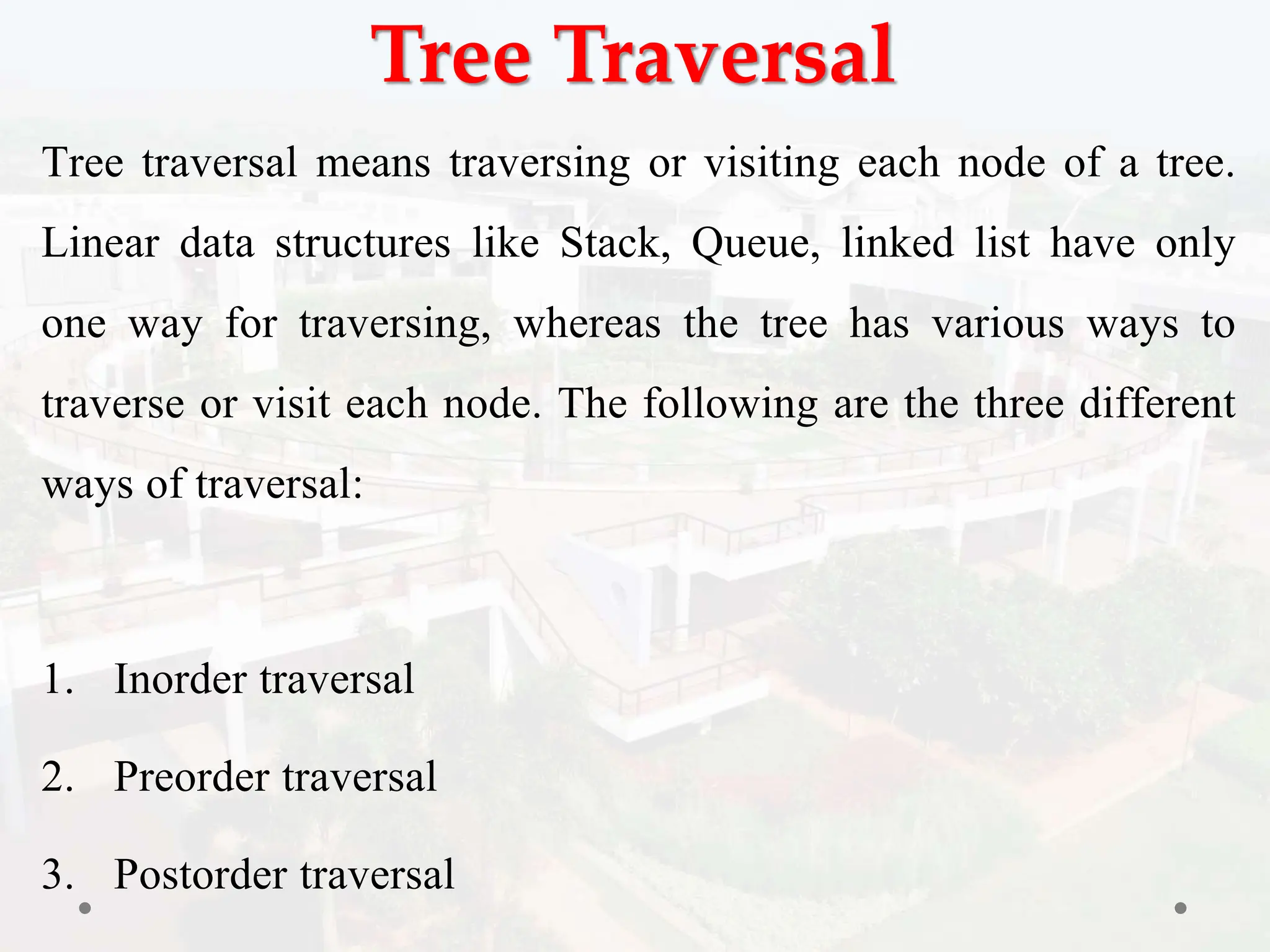 Tree Traversal

Tree traversal means traversing or visiting each node of a tree. Linear data structures like Stack, Queue, linked list have only one way for traversing, whereas the tree has various ways to traverse or visit each node. The following are the three different ways of traversal:

1. Inorder traversal
2. Preorder traversal
3. Postorder traversal